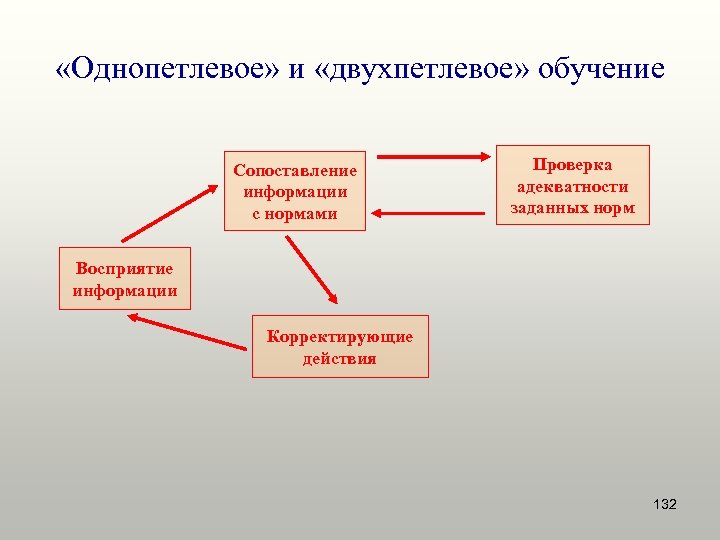 «Однопетлевое» и «двухпетлевое» обучение

Сопоставление информации с нормами

Проверка адекватности заданных норм

Восприятие информации

Корректирующие действия

132